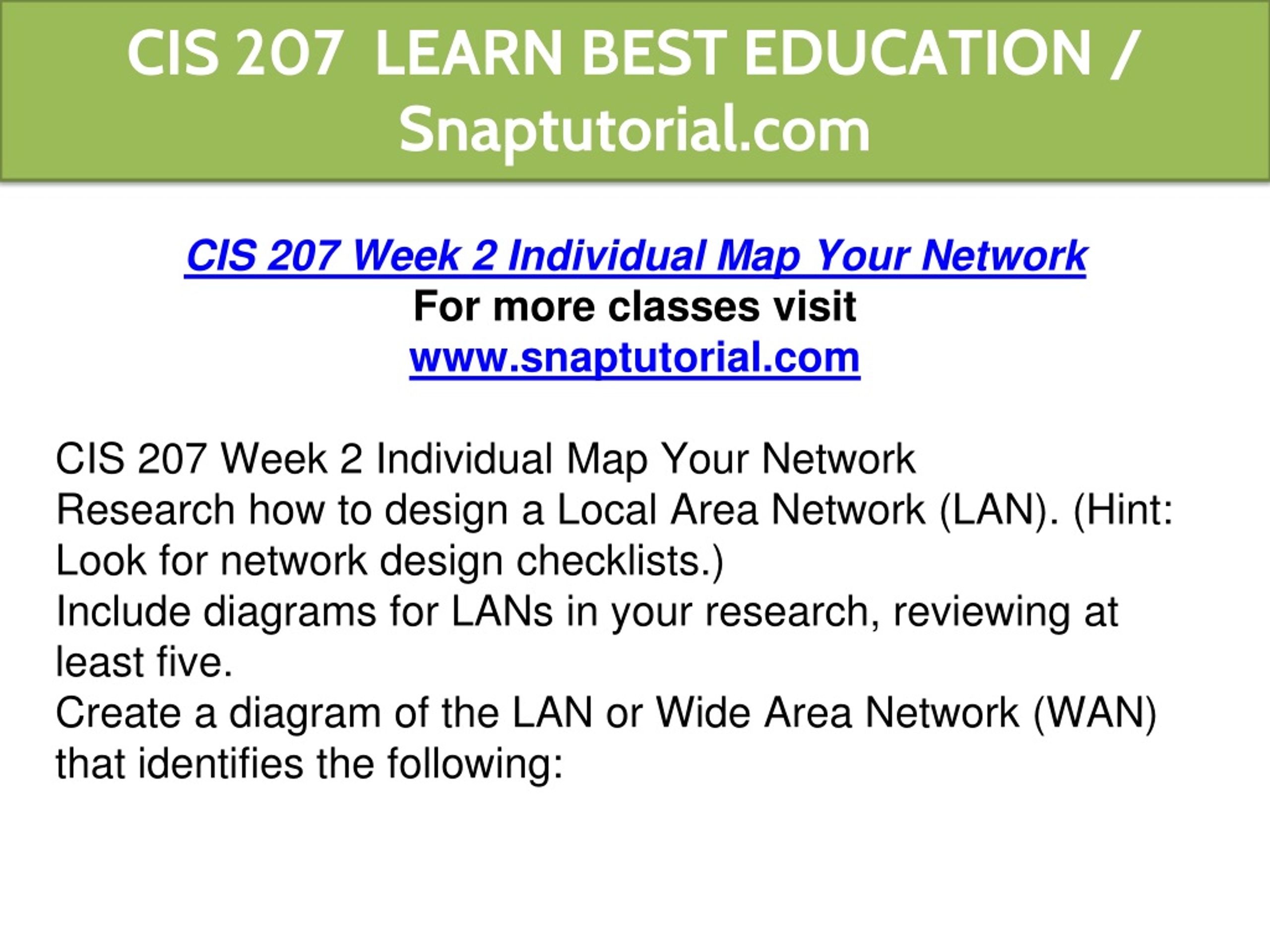 CIS 207 LEARN BEST EDUCATION / Snaptutorial.com

CIS 207 Week 2 Individual Map Your Network
For more classes visit
www.snaptutorial.com

CIS 207 Week 2 Individual Map Your Network
Research how to design a Local Area Network (LAN). (Hint: Look for network design checklists.)
Include diagrams for LANs in your research, reviewing at least five.
Create a diagram of the LAN or Wide Area Network (WAN) that identifies the following: